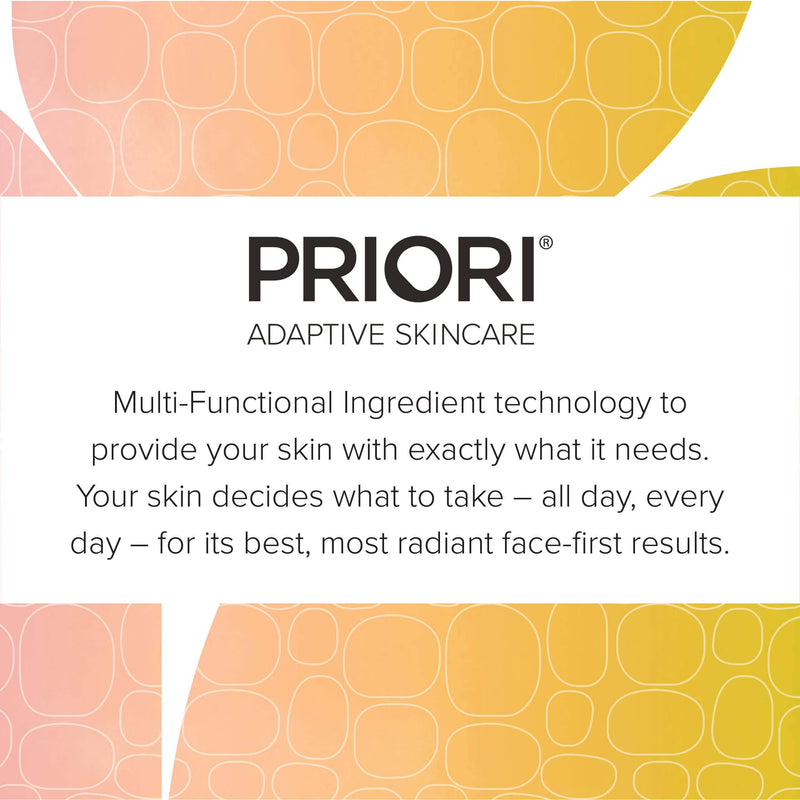 PRIORI®
ADAPTIVE SKINCARE

Multi-Functional Ingredient technology to provide your skin with exactly what it needs. Your skin decides what to take – all day, every day – for its best, most radiant face-first results.